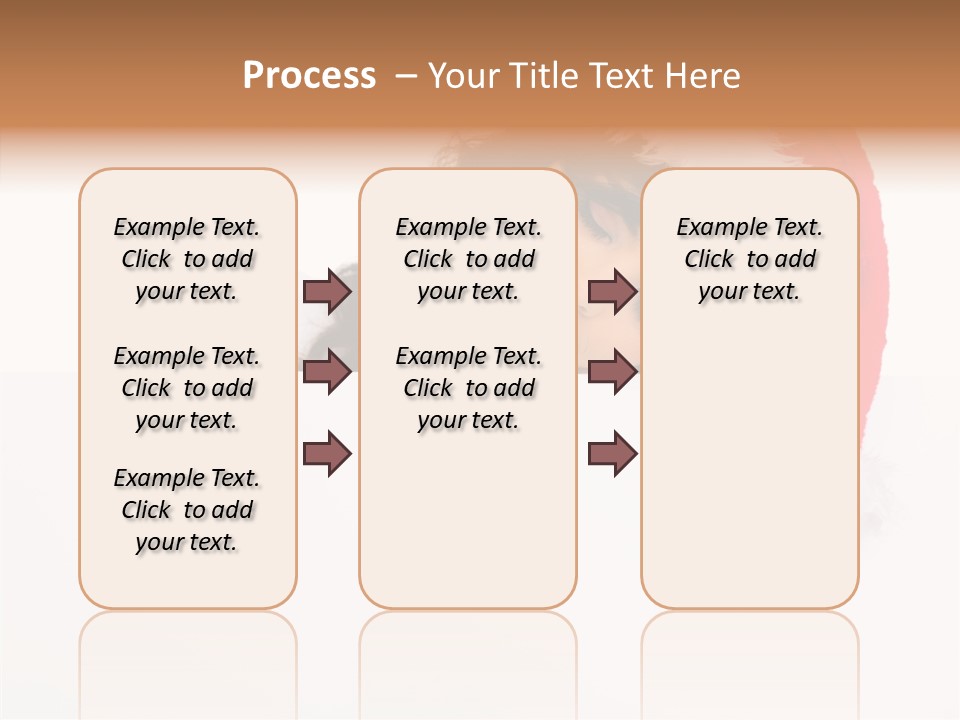 Process – Your Title Text Here

Example Text. Click to add your text.

Example Text. Click to add your text.

Example Text. Click to add your text.

Example Text. Click to add your text.

Example Text. Click to add your text.

Example Text. Click to add your text.